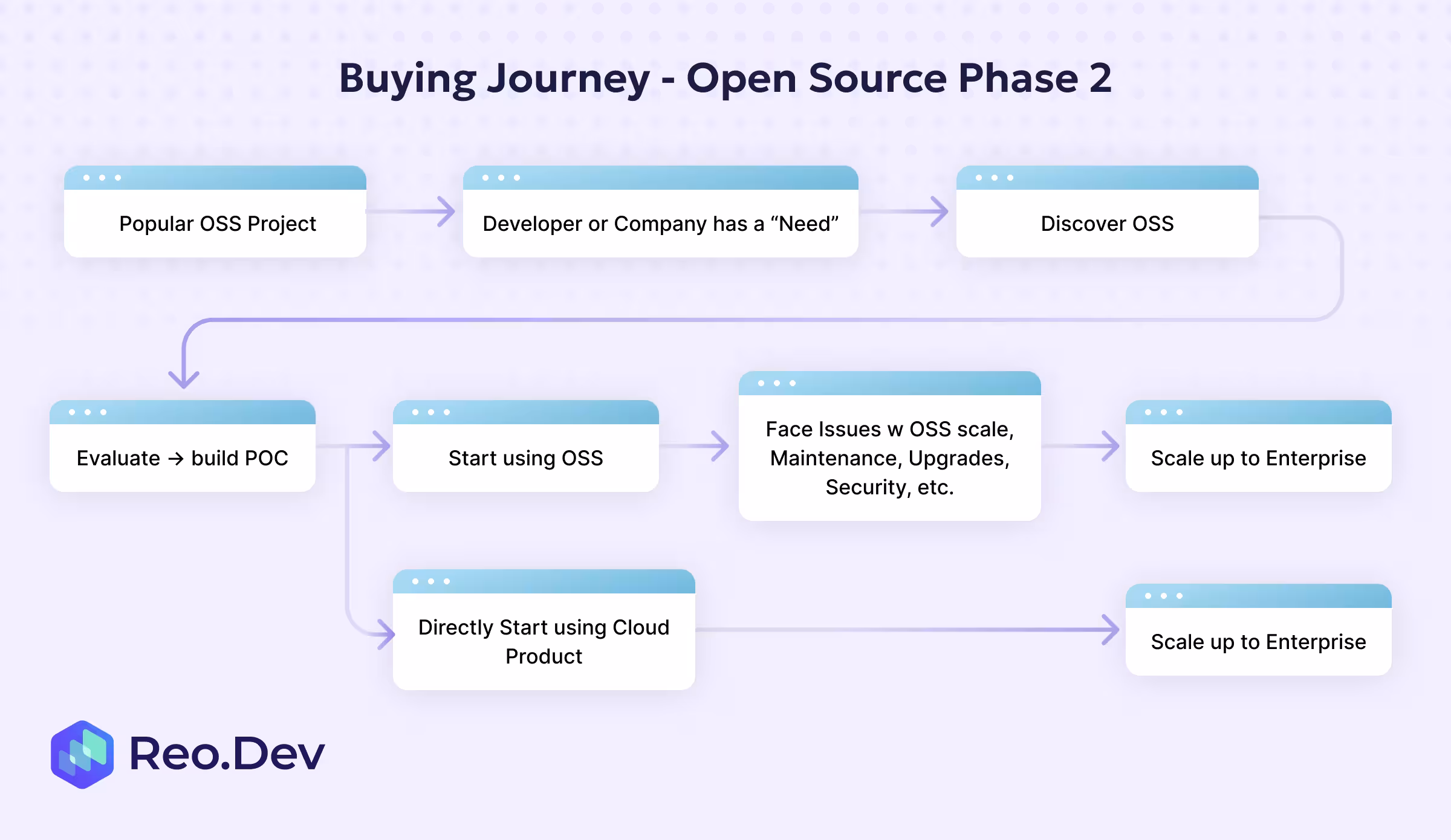 Buying Journey - Open Source Phase 2

Popular OSS Project

Developer or Company has a “Need”

Discover OSS

Evaluate → build POC

Start using OSS

Face Issues w OSS scale, Maintenance, Upgrades, Security, etc.

Scale up to Enterprise

Directly Start using Cloud Product

Scale up to Enterprise

Reo.Dev